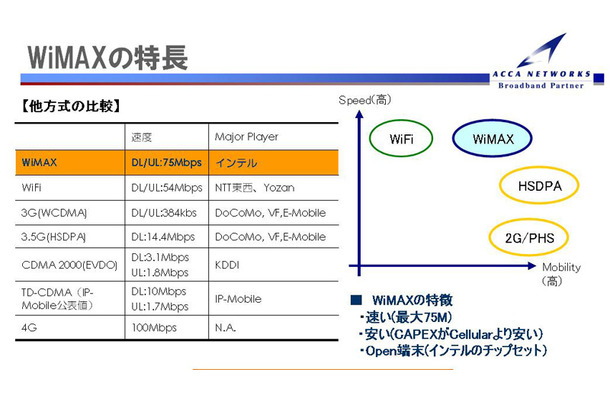 WiMAXの特長

ACCA NETWORKS
Broadband Partner

【他方式の比較】

| | 速度 | Major Player |
|---|---|---|
| WiMAX | DL/UL:75Mbps | インテル |
| WiFi | DL/UL:54Mbps | NTT東西、Yozan |
| 3G(WCDMA) | DL/UL:384kbs | DoCoMo, VF,E-Mobile |
| 3.5G(HSDPA) | DL:14.4Mbps | DoCoMo, VF,E-Mobile |
| CDMA 2000(EVDO) | DL:3.1Mbps UL:1.8Mbps | KDDI |
| TD-CDMA（IP-Mobile公表値） | DL:10Mbps UL:1.7Mbps | IP-Mobile |
| 4G | 100Mbps | N.A. |

Speed(高)

WiFi

WiMAX

HSDPA

2G/PHS

Mobility (高)

■ WiMAXの特徴
・速い(最大75M)
・安い(CAPEXがCellularより安い)
・Open端末(インテルのチップセット)